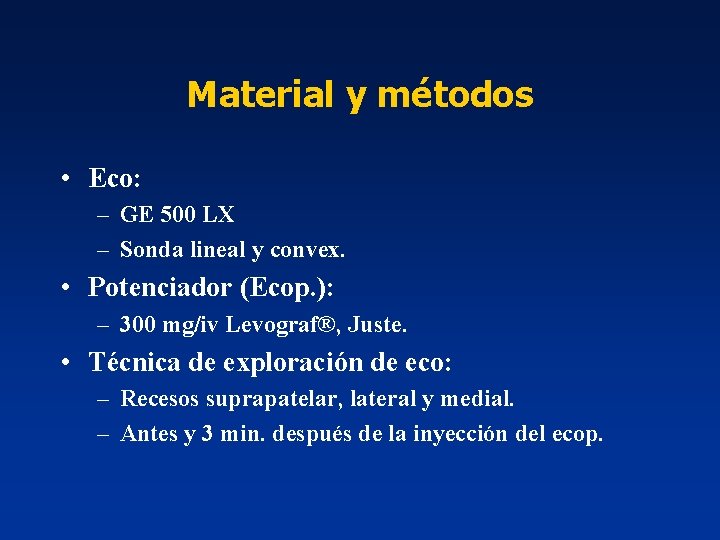 Material y métodos

• Eco:
– GE 500 LX
– Sonda lineal y convex.

• Potenciador (Ecop.):
– 300 mg/iv Levograf®, Juste.

• Técnica de exploración de eco:
– Recesos suprapatelar, lateral y medial.
– Antes y 3 min. después de la inyección del ecop.